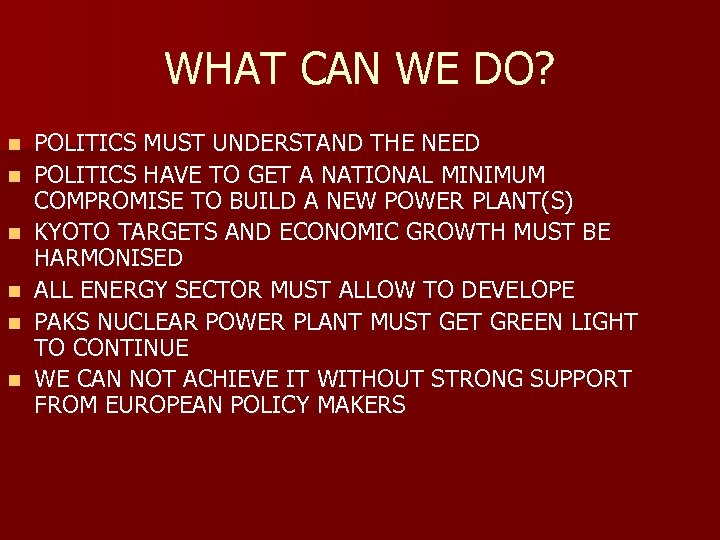 WHAT CAN WE DO?

- POLITICS MUST UNDERSTAND THE NEED
- POLITICS HAVE TO GET A NATIONAL MINIMUM COMPROMISE TO BUILD A NEW POWER PLANT(S)
- KYOTO TARGETS AND ECONOMIC GROWTH MUST BE HARMONISED
- ALL ENERGY SECTOR MUST ALLOW TO DEVELOPE
- PAKS NUCLEAR POWER PLANT MUST GET GREEN LIGHT TO CONTINUE
- WE CAN NOT ACHIEVE IT WITHOUT STRONG SUPPORT FROM EUROPEAN POLICY MAKERS